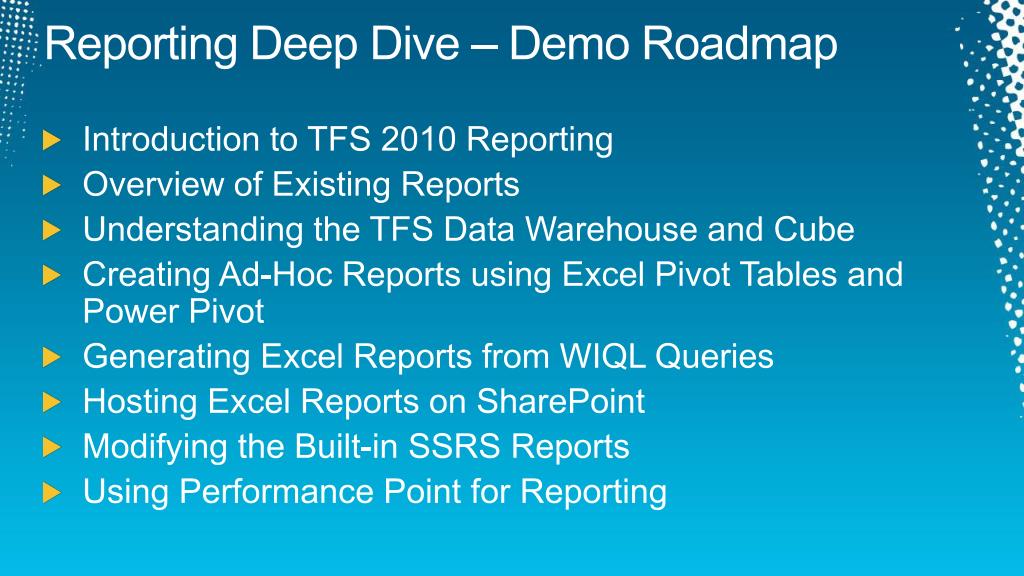 Reporting Deep Dive – Demo Roadmap

Introduction to TFS 2010 Reporting
Overview of Existing Reports
Understanding the TFS Data Warehouse and Cube
Creating Ad-Hoc Reports using Excel Pivot Tables and Power Pivot
Generating Excel Reports from WIQL Queries
Hosting Excel Reports on SharePoint
Modifying the Built-in SSRS Reports
Using Performance Point for Reporting